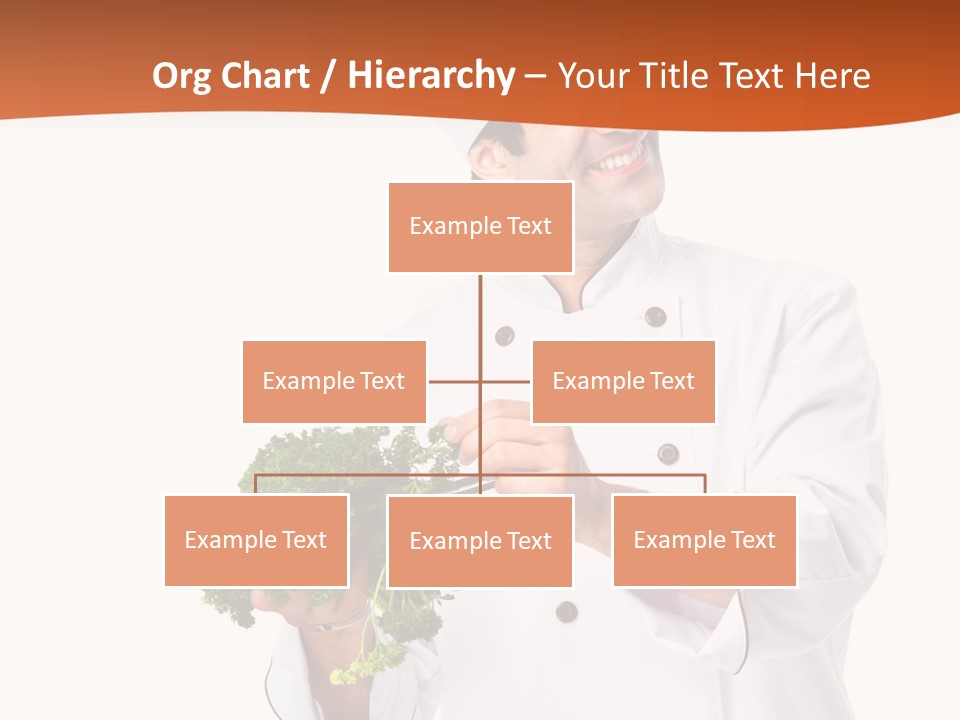 Org Chart / Hierarchy – Your Title Text Here

Example Text

Example Text

Example Text

Example Text

Example Text

Example Text